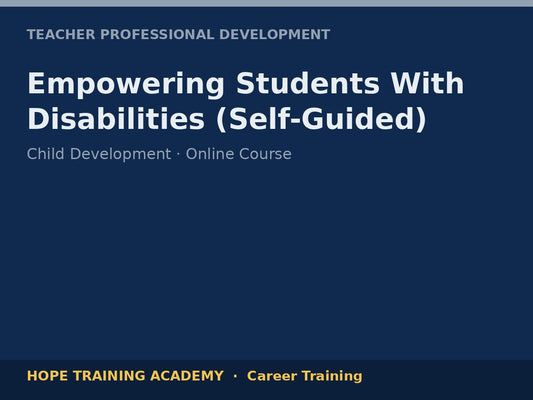 TEACHER PROFESSIONAL DEVELOPMENT

Empowering Students With Disabilities (Self-Guided)

Child Development · Online Course

HOPE TRAINING ACADEMY · Career Training